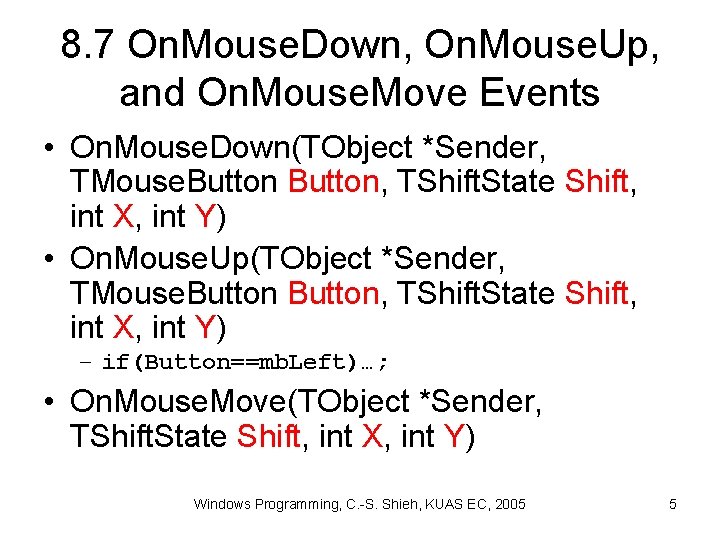 8.7 OnMouseDown, OnMouseUp, and OnMouseMove Events

• OnMouseDown(TObject *Sender, TMouseButton Button, TShiftState Shift, int X, int Y)
• OnMouseUp(TObject *Sender, TMouseButton Button, TShiftState Shift, int X, int Y)
– if(Button==mbLeft)…;
• OnMouseMove(TObject *Sender, TShiftState Shift, int X, int Y)

Windows Programming, C.-S. Shieh, KUAS EC, 2005

5